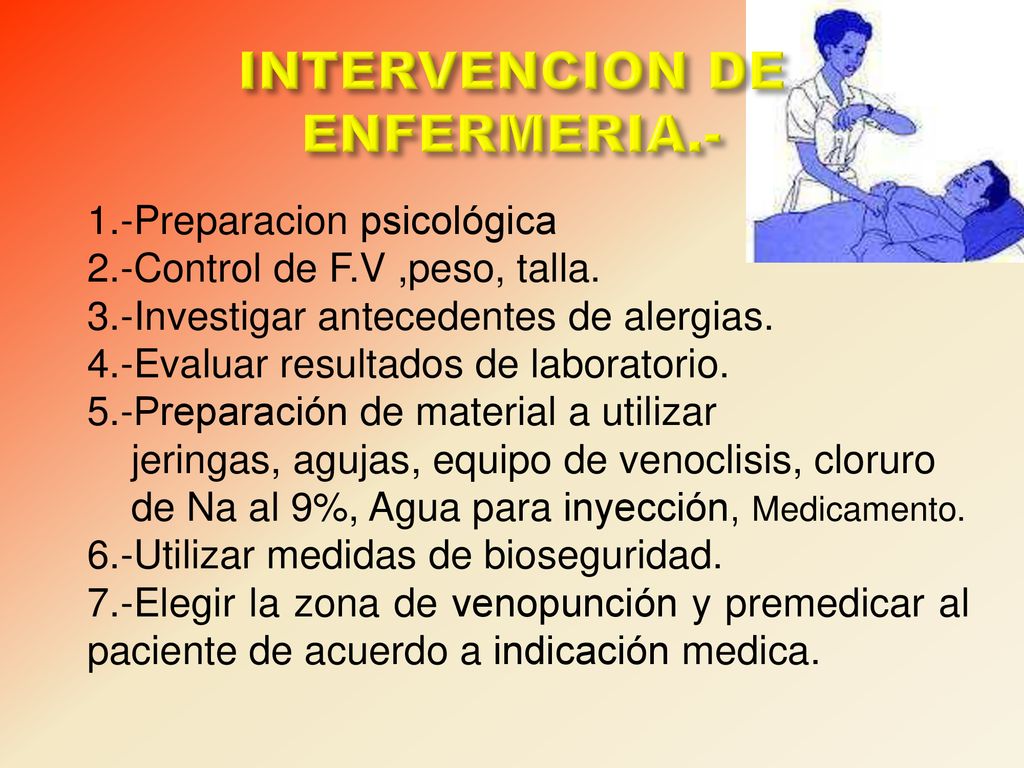 INTERVENCION DE ENFERMERIA.-

1.-Preparacion psicológica
2.-Control de F.V ,peso, talla.
3.-Investigar antecedentes de alergias.
4.-Evaluar resultados de laboratorio.
5.-Preparación de material a utilizar jeringas, agujas, equipo de venoclisis, cloruro de Na al 9%, Agua para inyección, Medicamento.
6.-Utilizar medidas de bioseguridad.
7.-Elegir la zona de venopunción y premedicar al paciente de acuerdo a indicación medica.